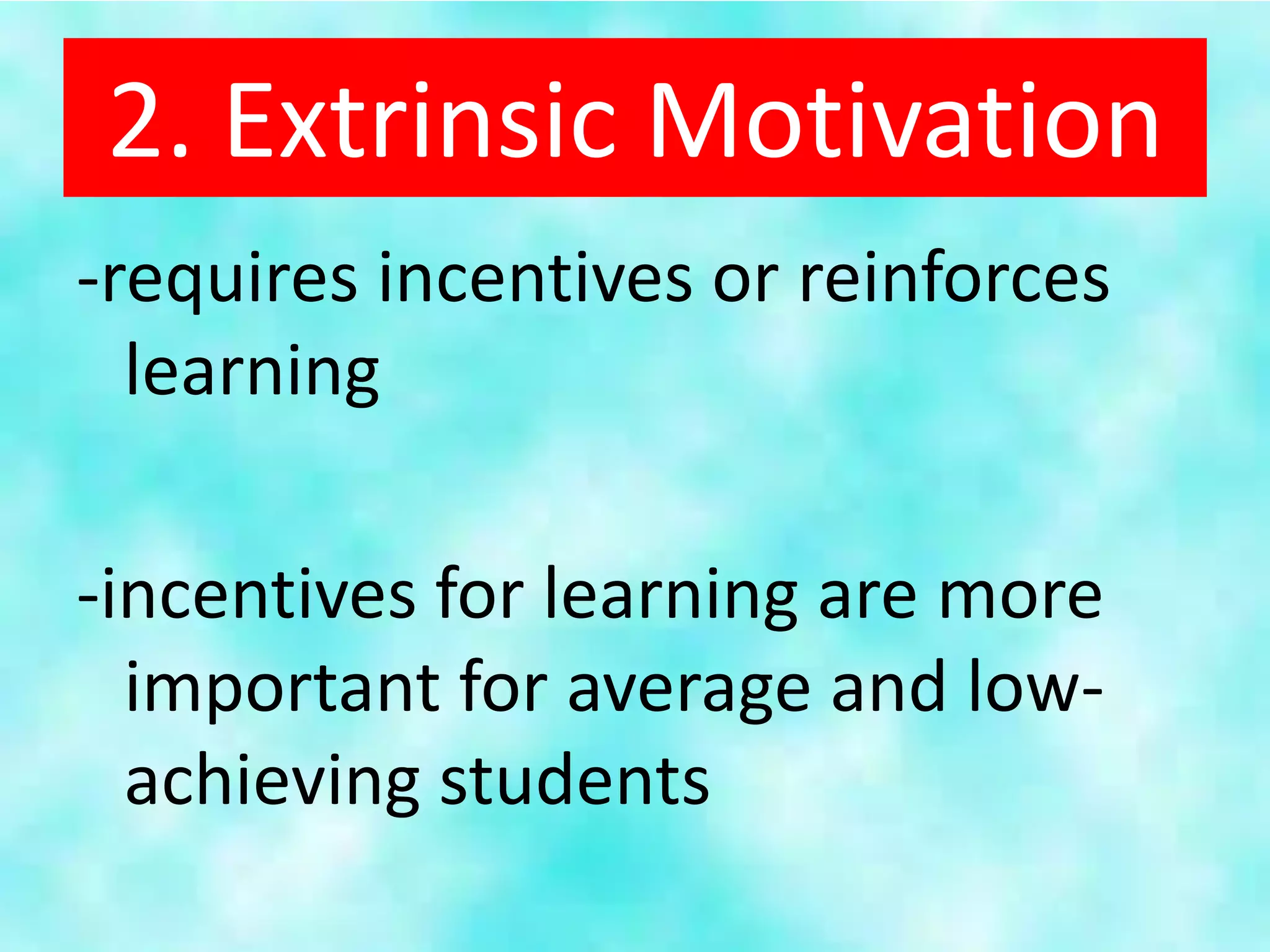 2. Extrinsic Motivation

-requires incentives or reinforces learning

-incentives for learning are more important for average and low-achieving students